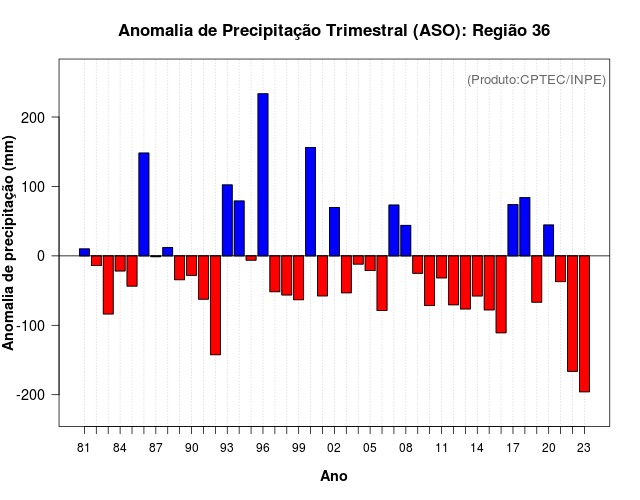 Anomalia de Precipitação Trimestral (ASO): Região 36

(Produto:CPTEC/INPE)

Anomalia de precipitação (mm)

200
100
0
-100
-200

81 84 87 90 93 96 99 02 05 08 11 14 17 20 23

Ano